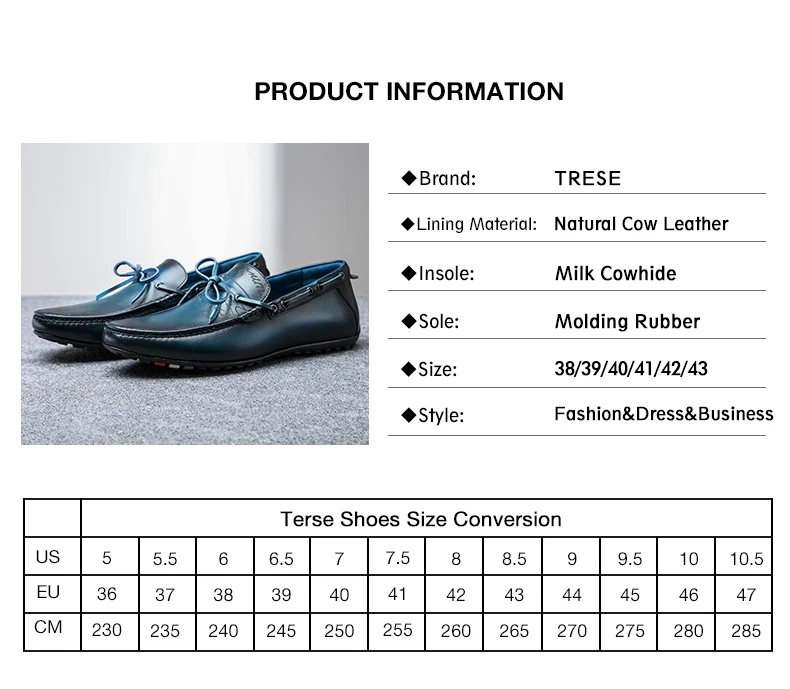 PRODUCT INFORMATION

◆Brand: TRESE

◆Lining Material: Natural Cow Leather

◆Insole: Milk Cowhide

◆Sole: Molding Rubber

◆Size: 38/39/40/41/42/43

◆Style: Fashion&Dress&Business

| | Terse Shoes Size Conversion | | | | | | | | | | | |
|---|---|---|---|---|---|---|---|---|---|---|---|---|
| US | 5 | 5.5 | 6 | 6.5 | 7 | 7.5 | 8 | 8.5 | 9 | 9.5 | 10 | 10.5 |
| EU | 36 | 37 | 38 | 39 | 40 | 41 | 42 | 43 | 44 | 45 | 46 | 47 |
| CM | 230 | 235 | 240 | 245 | 250 | 255 | 260 | 265 | 270 | 275 | 280 | 285 |